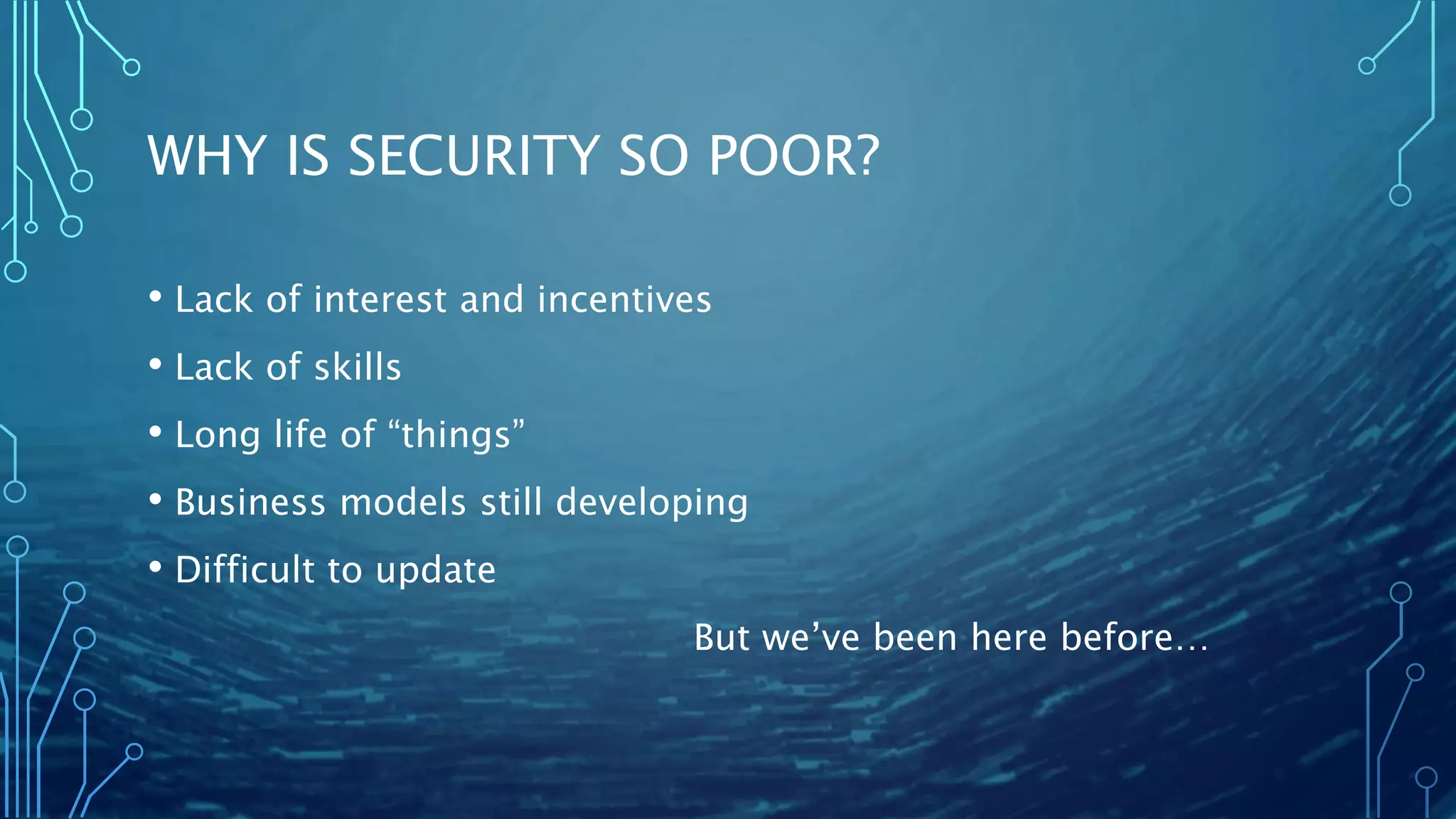 WHY IS SECURITY SO POOR?

• Lack of interest and incentives
• Lack of skills
• Long life of “things”
• Business models still developing
• Difficult to update

But we’ve been here before…